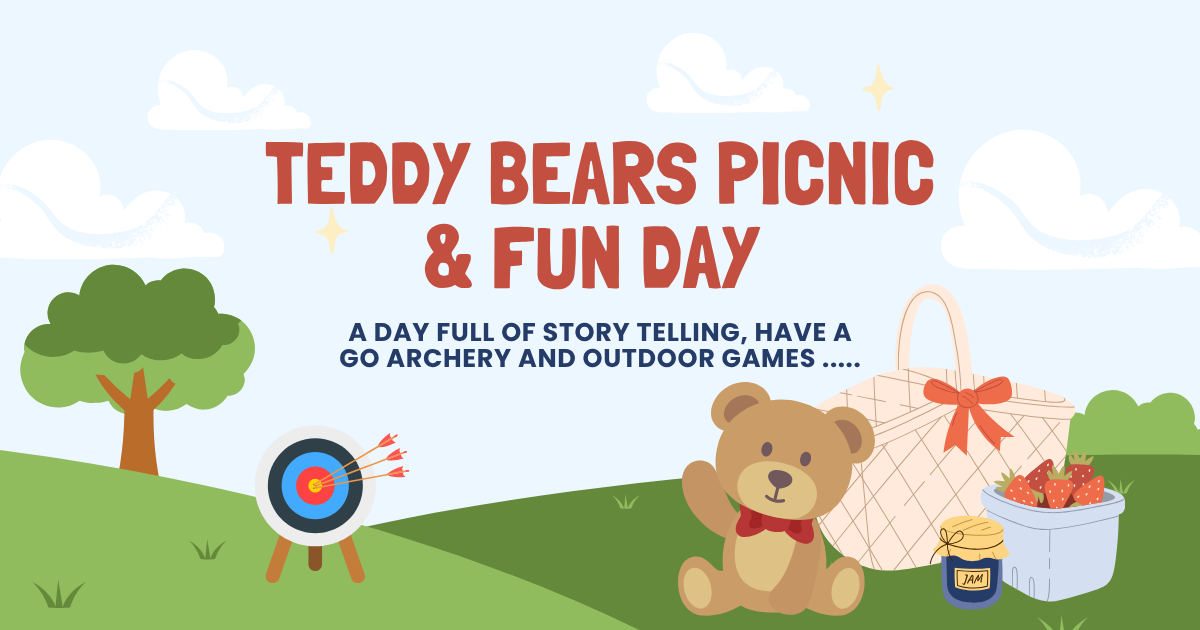 TEDDY BEARS PICNIC & FUN DAY

A DAY FULL OF STORY TELLING, HAVE A GO ARCHERY AND OUTDOOR GAMES .....

JAM